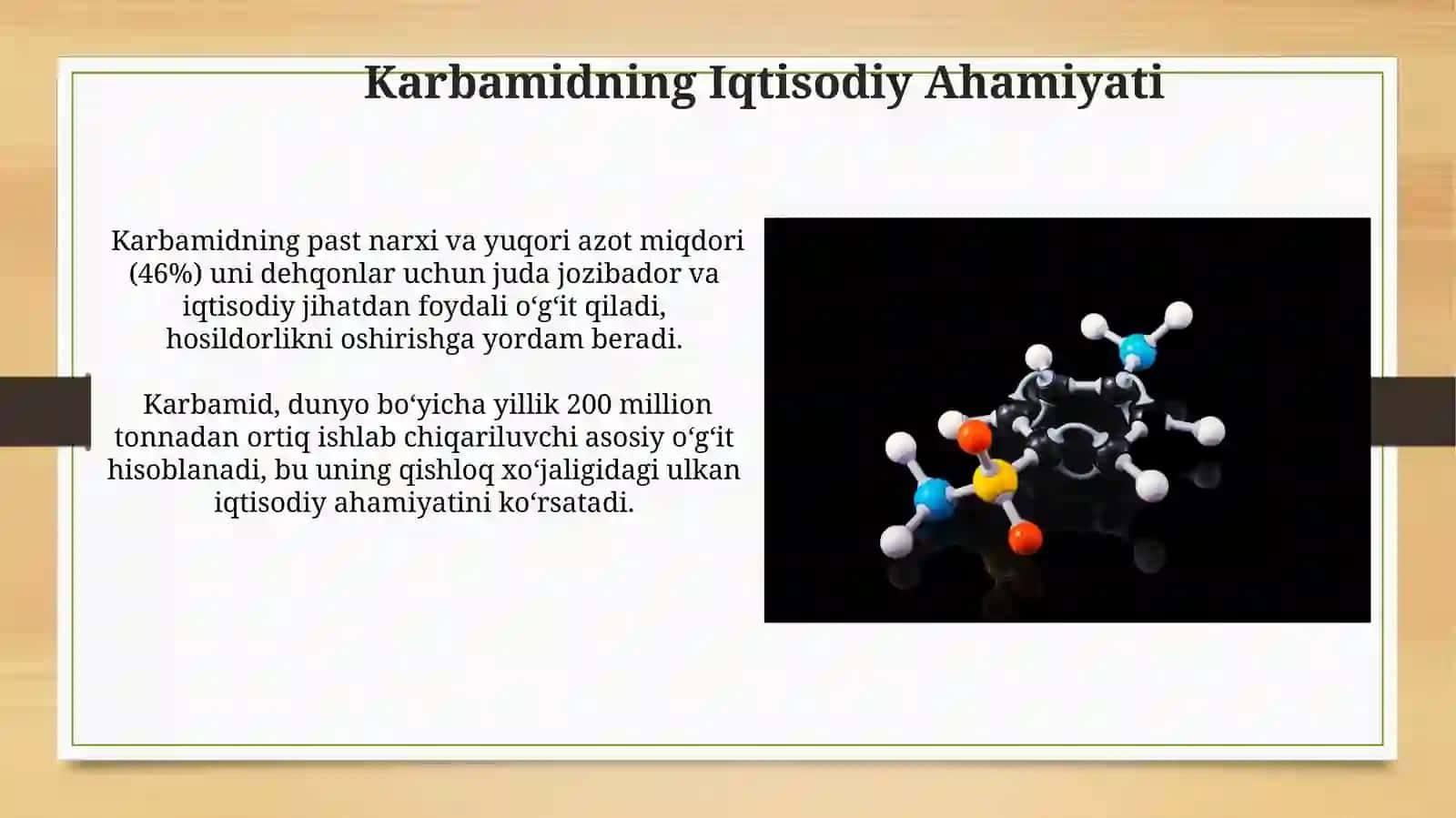 Karbamidning Iqtisodiy Ahamiyati

Karbamidning past narxi va yuqori azot miqdori (46%) uni dehqonlar uchun juda jozibador va iqtisodiy jihatdan foydali oʻgʻit qiladi, hosildorlikni oshirishga yordam beradi.

Karbamid, dunyo boʻyicha yillik 200 million tonnadan ortiq ishlab chiqariluvchi asosiy oʻgʻit hisoblanadi, bu uning qishloq xoʻjaligidagi ulkan iqtisodiy ahamiyatini koʻrsatadi.